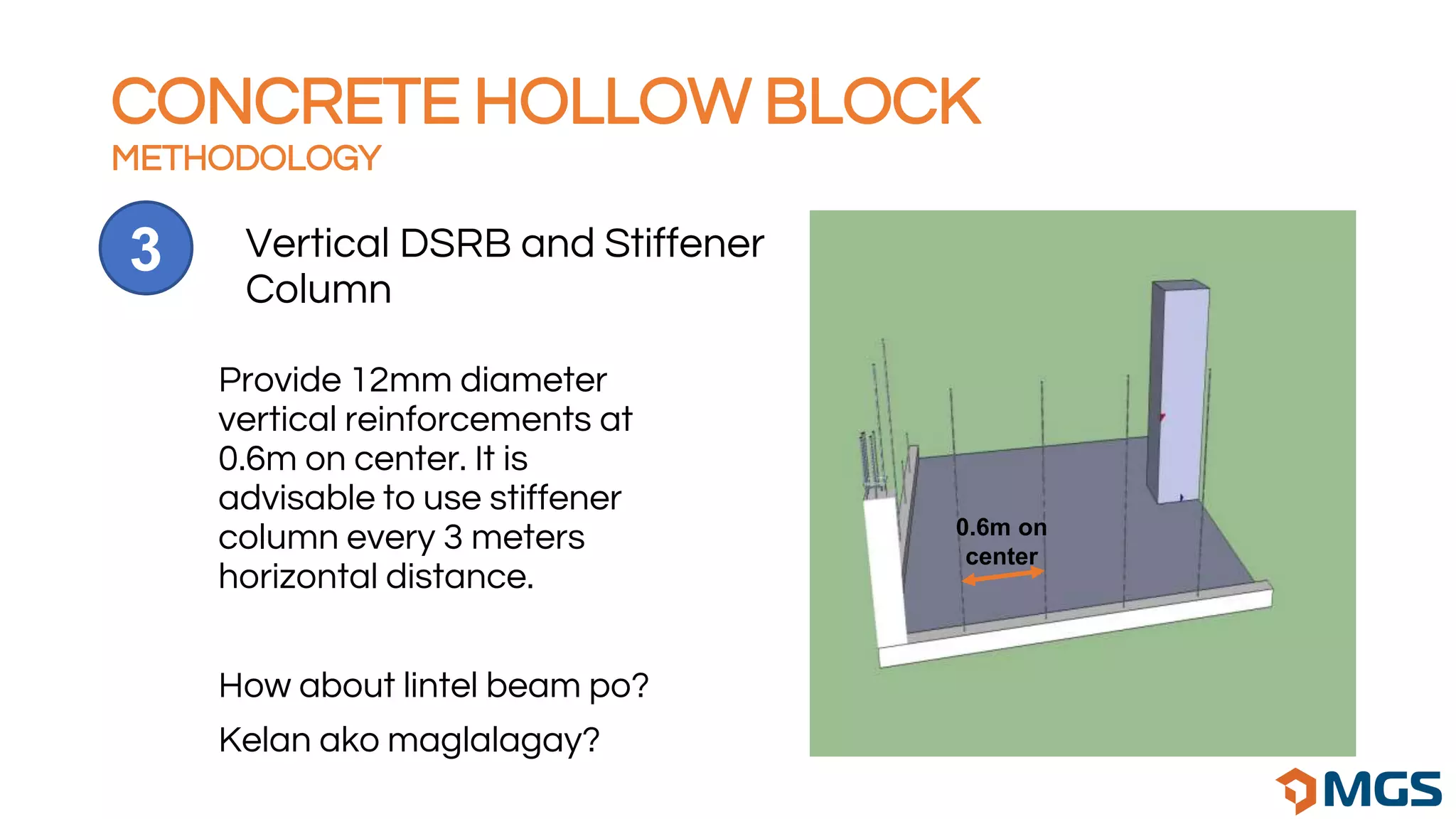 CONCRETE HOLLOW BLOCK
METHODOLOGY

3

Vertical DSRB and Stiffener Column

Provide 12mm diameter vertical reinforcements at 0.6m on center. It is advisable to use stiffener column every 3 meters horizontal distance.

How about lintel beam po?

Kelan ako maglalagay?

0.6m on center

MGS